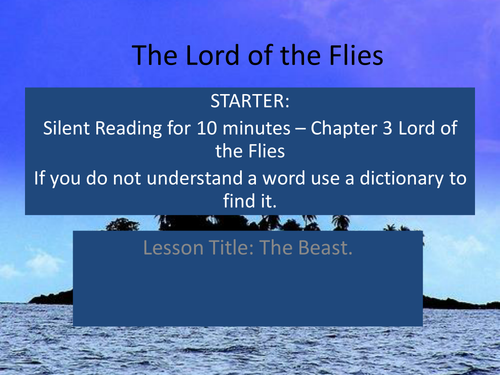 The Lord of the Flies

STARTER:

Silent Reading for 10 minutes – Chapter 3 Lord of the Flies

If you do not understand a word use a dictionary to find it.

Lesson Title: The Beast.